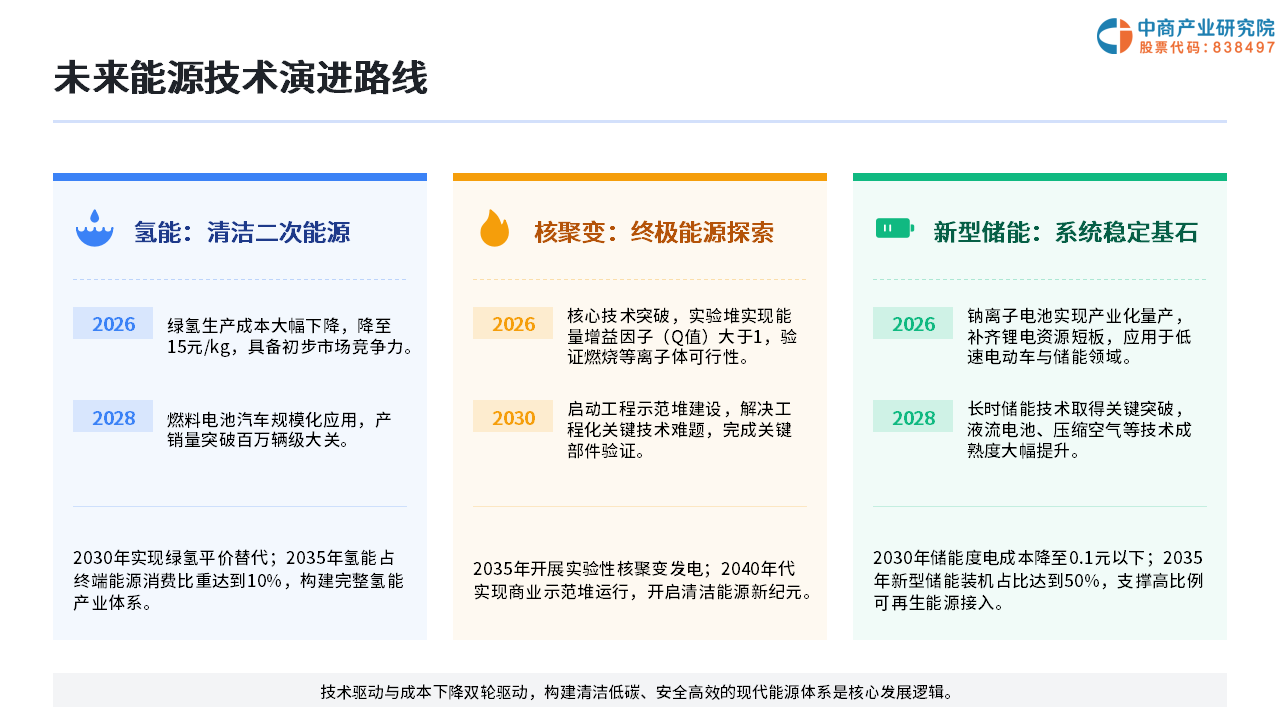 中商产业研究院
股票代码：838497

未来能源技术演进路线

氢能：清洁二次能源

2026
绿氢生产成本大幅下降，降至15元/kg，具备初步市场竞争力。

2028
燃料电池汽车规模化应用，产销量突破百万辆级大关。

2030年实现绿氢平价替代；2035年氢能占终端能源消费比重达到10%，构建完整氢能产业体系。

核聚变：终极能源探索

2026
核心技术突破，实验堆实现能量增益因子（Q值）大于1，验证燃烧等离子体可行性。

2030
启动工程示范堆建设，解决工程化关键技术难题，完成关键部件验证。

2035年开展实验性核聚变发电；2040年代实现商业示范堆运行，开启清洁能源新纪元。

新型储能：系统稳定基石

2026
钠离子电池实现产业化量产，补齐锂电资源短板，应用于低速电动车与储能领域。

2028
长时储能技术取得关键突破，液流电池、压缩空气等技术成熟度大幅提升。

2030年储能度电成本降至0.1元以下；2035年新型储能装机占比达到50%，支撑高比例可再生能源接入。

技术驱动与成本下降双轮驱动，构建清洁低碳、安全高效的现代能源体系是核心发展逻辑。